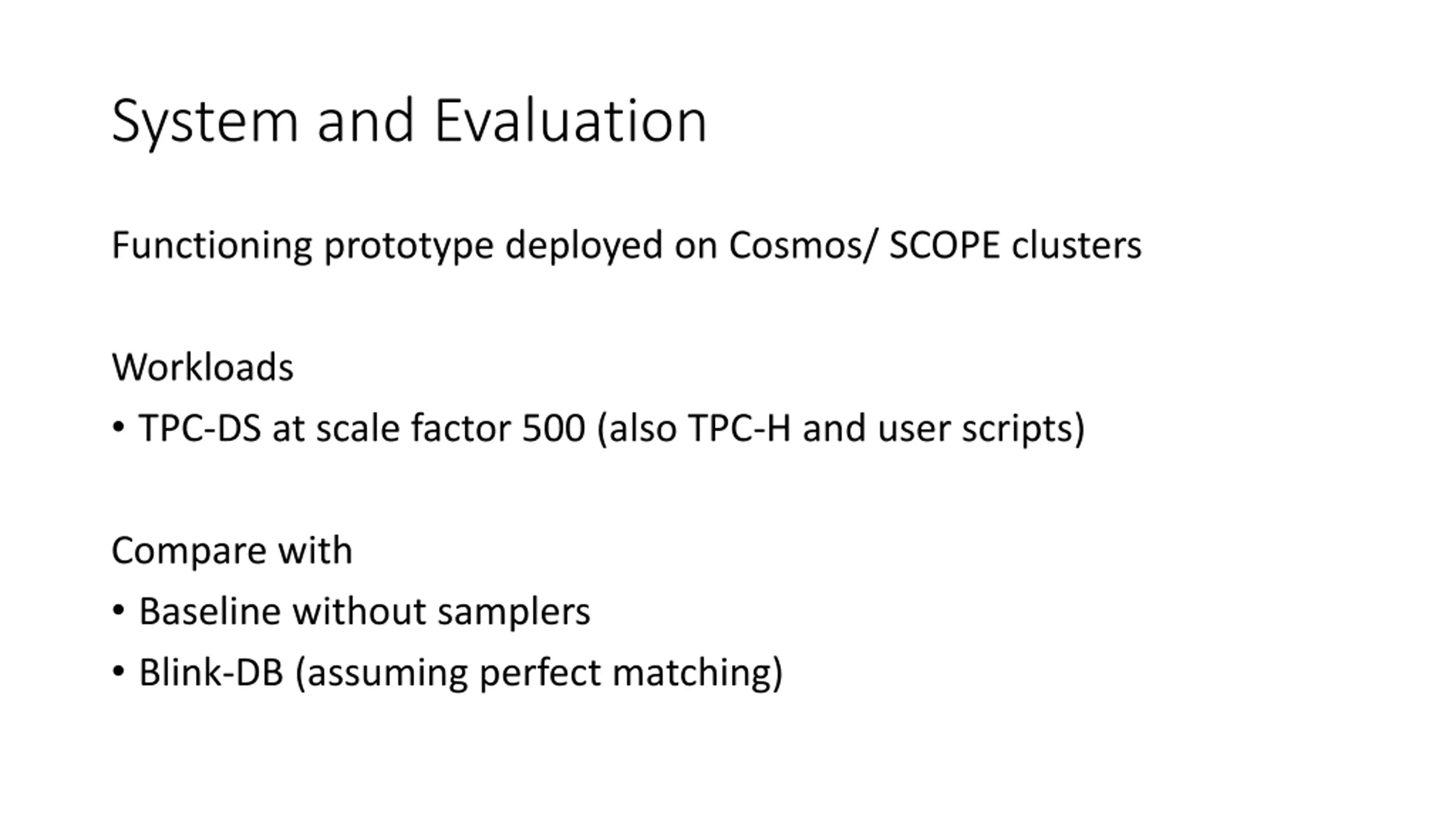 System and Evaluation

Functioning prototype deployed on Cosmos/ SCOPE clusters

Workloads

• TPC-DS at scale factor 500 (also TPC-H and user scripts)

Compare with

• Baseline without samplers

• Blink-DB (assuming perfect matching)